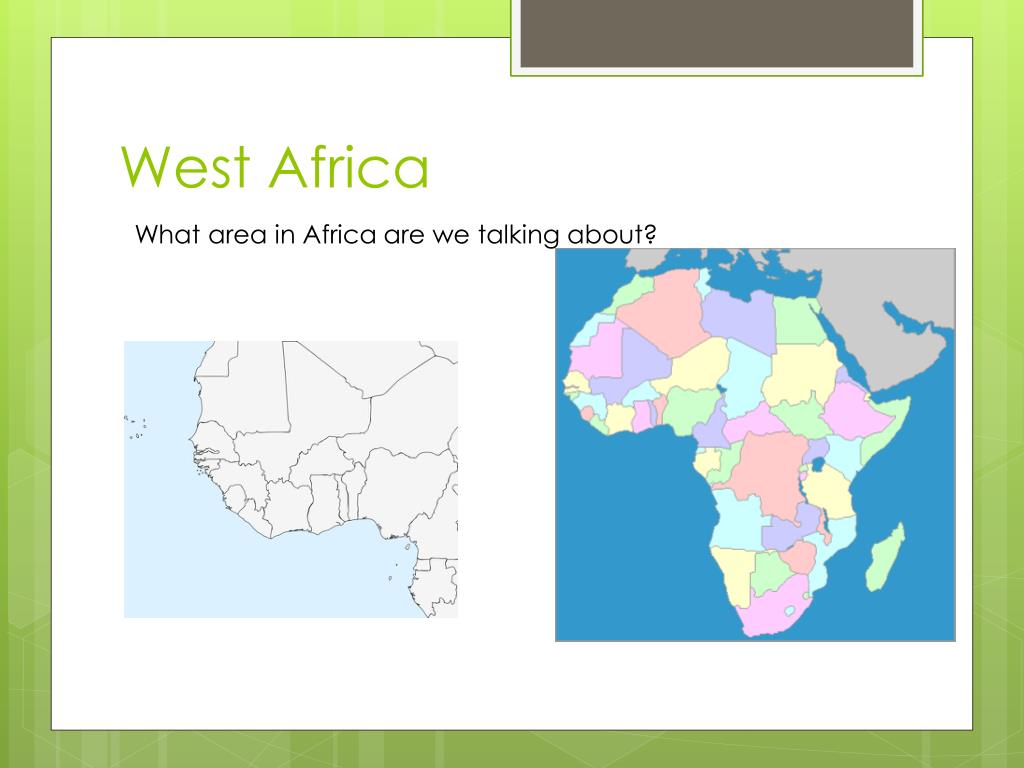 West Africa

What area in Africa are we talking about?